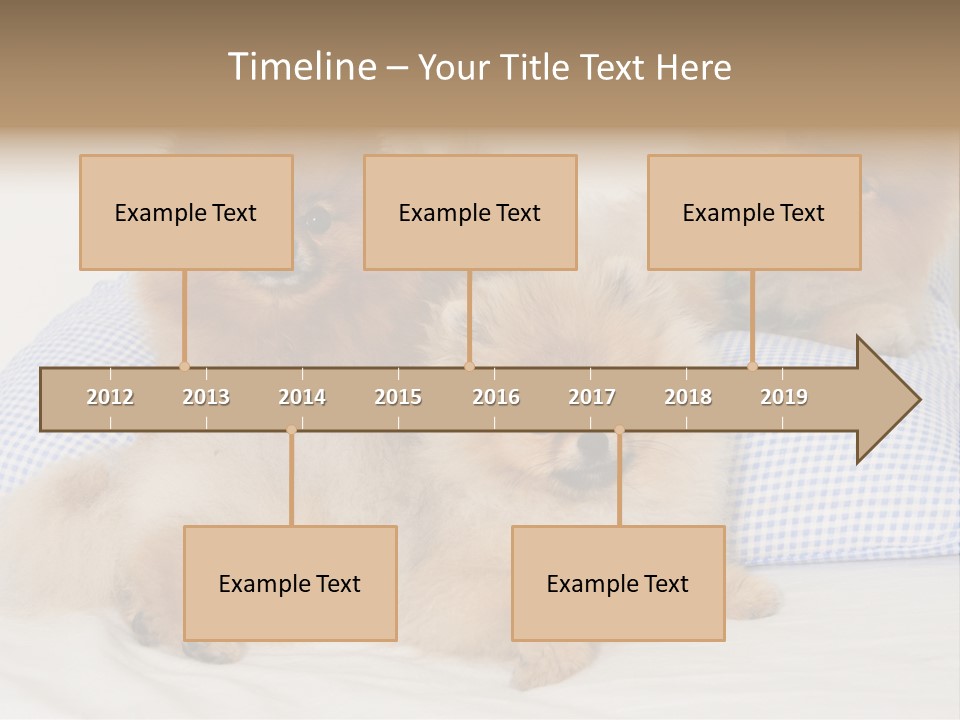 Timeline – Your Title Text Here

Example Text

Example Text

Example Text

2012 2013 2014 2015 2016 2017 2018 2019

Example Text

Example Text